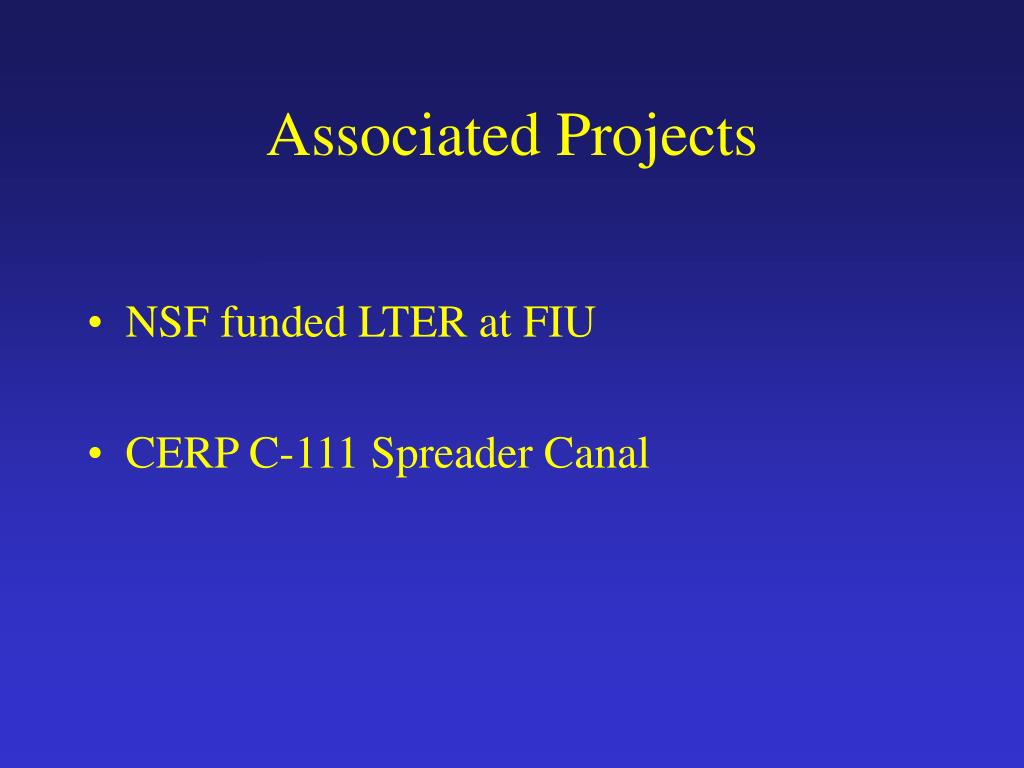 Associated Projects

• NSF funded LTER at FIU

• CERP C-111 Spreader Canal